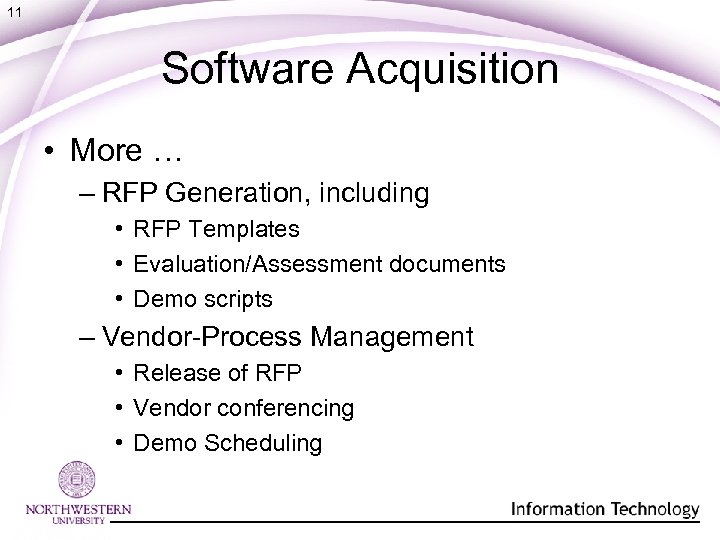 11

Software Acquisition

• More …
– RFP Generation, including
• RFP Templates
• Evaluation/Assessment documents
• Demo scripts
– Vendor-Process Management
• Release of RFP
• Vendor conferencing
• Demo Scheduling

NORTHWESTERN UNIVERSITY

Information Technology